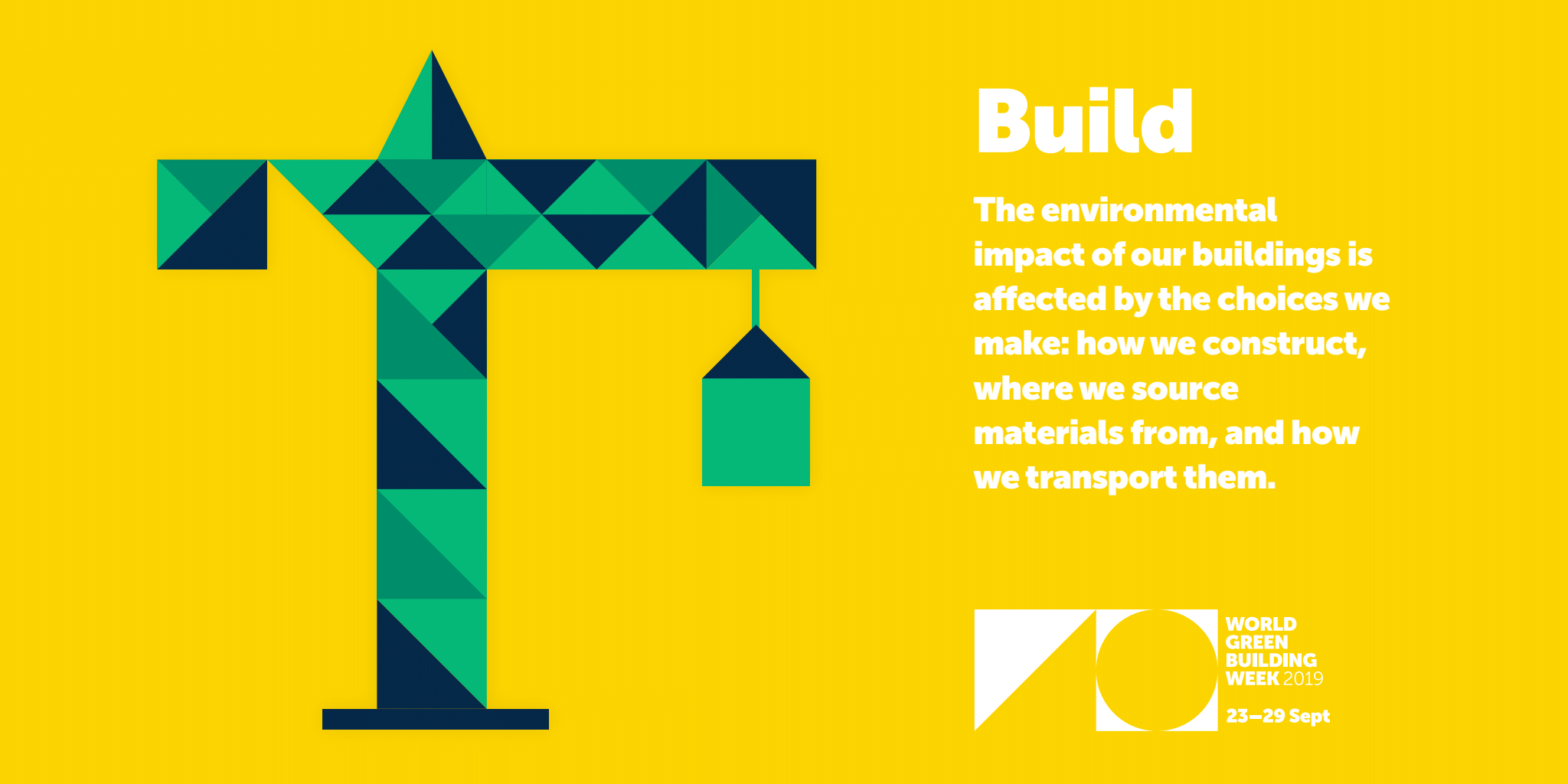 Build

The environmental impact of our buildings is affected by the choices we make: how we construct, where we source materials from, and how we transport them.

WORLD GREEN BUILDING WEEK 2019

23–29 Sept